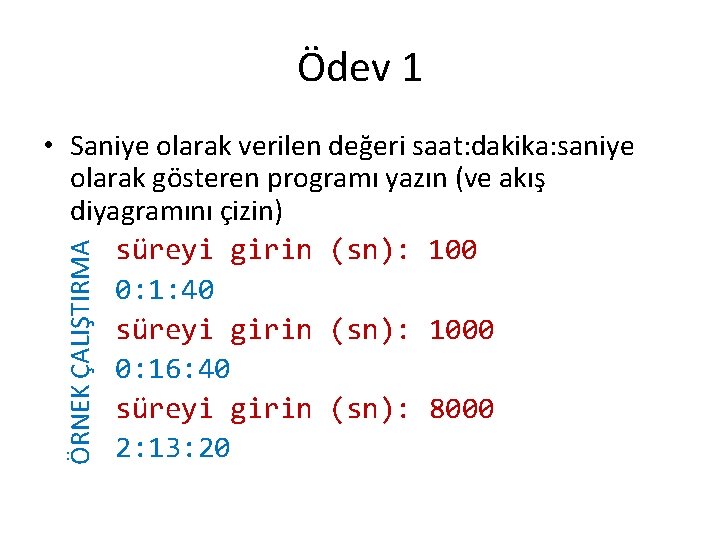 Ödev 1

• Saniye olarak verilen değeri saat:dakika:saniye olarak gösteren programı yazın (ve akış diyagramını çizin)

ÖRNEK ÇALIŞTIRMA

süreyi girin (sn): 100
0:1:40
süreyi girin (sn): 1000
0:16:40
süreyi girin (sn): 8000
2:13:20